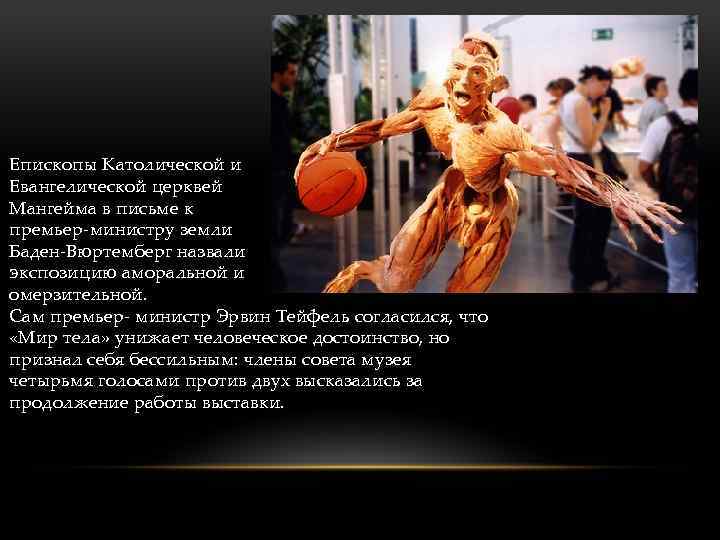 Епископы Католической и Евангелической церквей Мангейма в письме к премьер-министру земли Баден-Вюртемберг назвали экспозицию аморальной и омерзительной.
Сам премьер- министр Эрвин Тейфель согласился, что «Мир тела» унижает человеческое достоинство, но признал себя бессильным: члены совета музея четырьмя голосами против двух высказались за продолжение работы выставки.